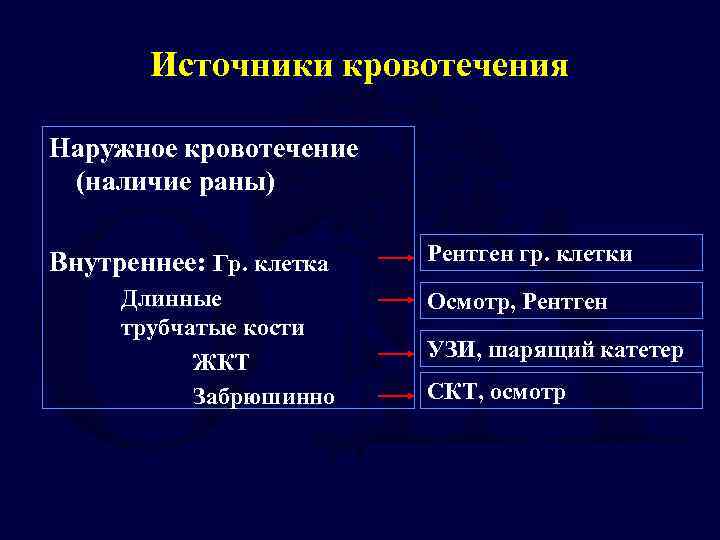 Источники кровотечения

Наружное кровотечение (наличие раны)

Внутреннее: Гр. клетка
Длинные трубчатые кости
ЖКТ
Забрюшинно

Рентген гр. клетки
Осмотр, Рентген
УЗИ, шарящий катетер
СКТ, осмотр